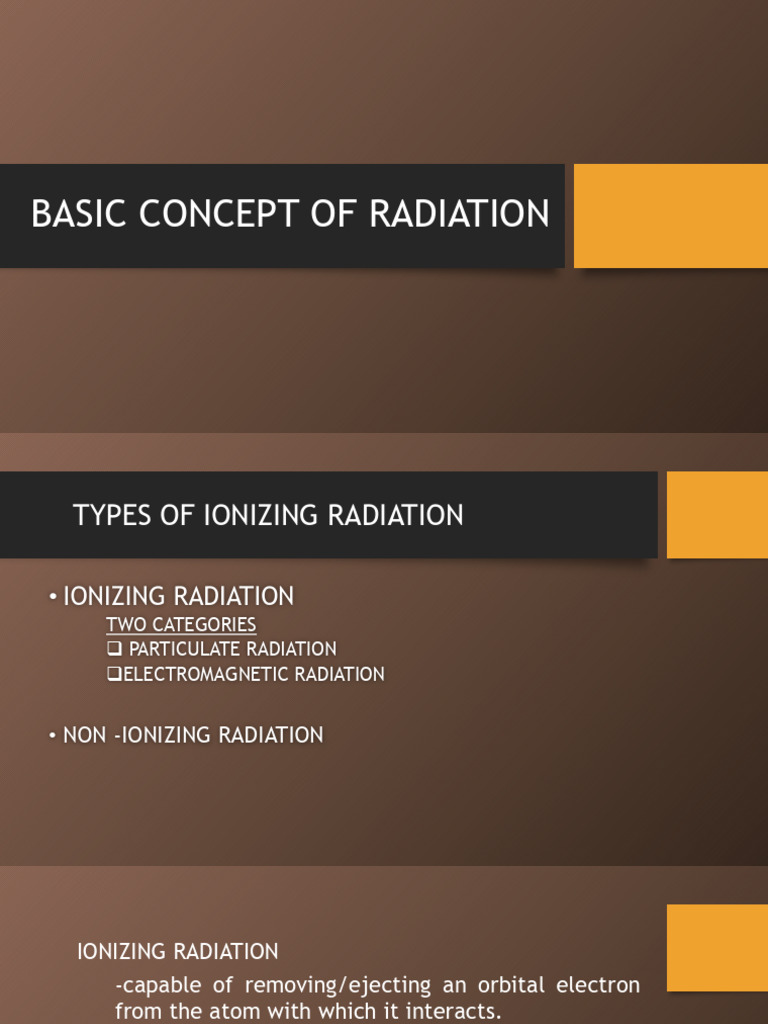 BASIC CONCEPT OF RADIATION

TYPES OF IONIZING RADIATION

• IONIZING RADIATION
TWO CATEGORIES
❑ PARTICULATE RADIATION
❑ELECTROMAGNETIC RADIATION

• NON -IONIZING RADIATION

IONIZING RADIATION
-capable of removing/ejecting an orbital electron from the atom with which it interacts.